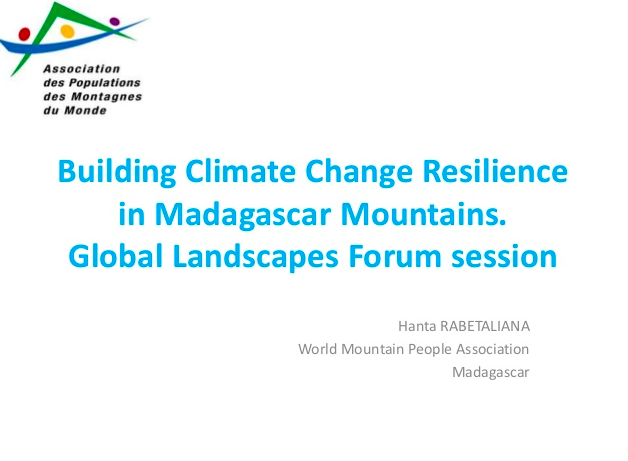 Association
des Populations
des Montagnes
du Monde

Building Climate Change Resilience in Madagascar Mountains.
Global Landscapes Forum session

Hanta RABETALIANA
World Mountain People Association
Madagascar